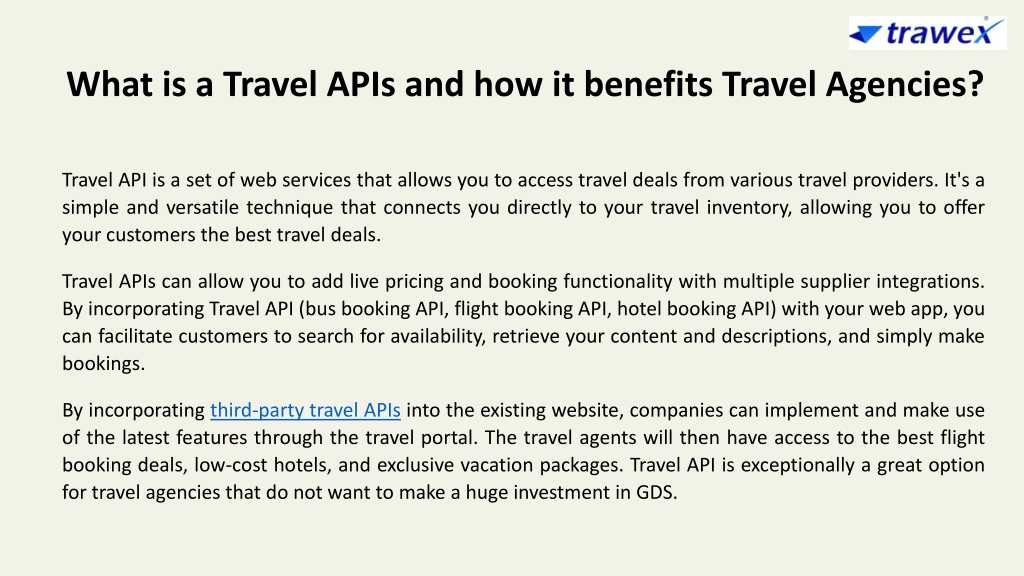 trawex

What is a Travel APIs and how it benefits Travel Agencies?

Travel API is a set of web services that allows you to access travel deals from various travel providers. It's a simple and versatile technique that connects you directly to your travel inventory, allowing you to offer your customers the best travel deals.

Travel APIs can allow you to add live pricing and booking functionality with multiple supplier integrations. By incorporating Travel API (bus booking API, flight booking API, hotel booking API) with your web app, you can facilitate customers to search for availability, retrieve your content and descriptions, and simply make bookings.

By incorporating third-party travel APIs into the existing website, companies can implement and make use of the latest features through the travel portal. The travel agents will then have access to the best flight booking deals, low-cost hotels, and exclusive vacation packages. Travel API is exceptionally a great option for travel agencies that do not want to make a huge investment in GDS.